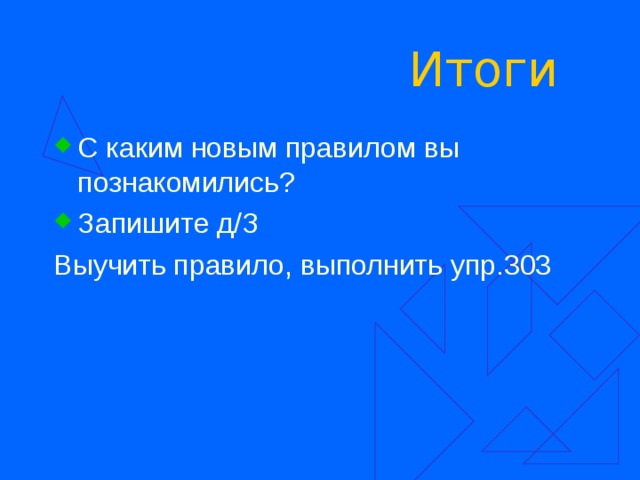 Итоги

С каким новым правилом вы познакомились?

Запишите д/З

Выучить правило, выполнить упр.303